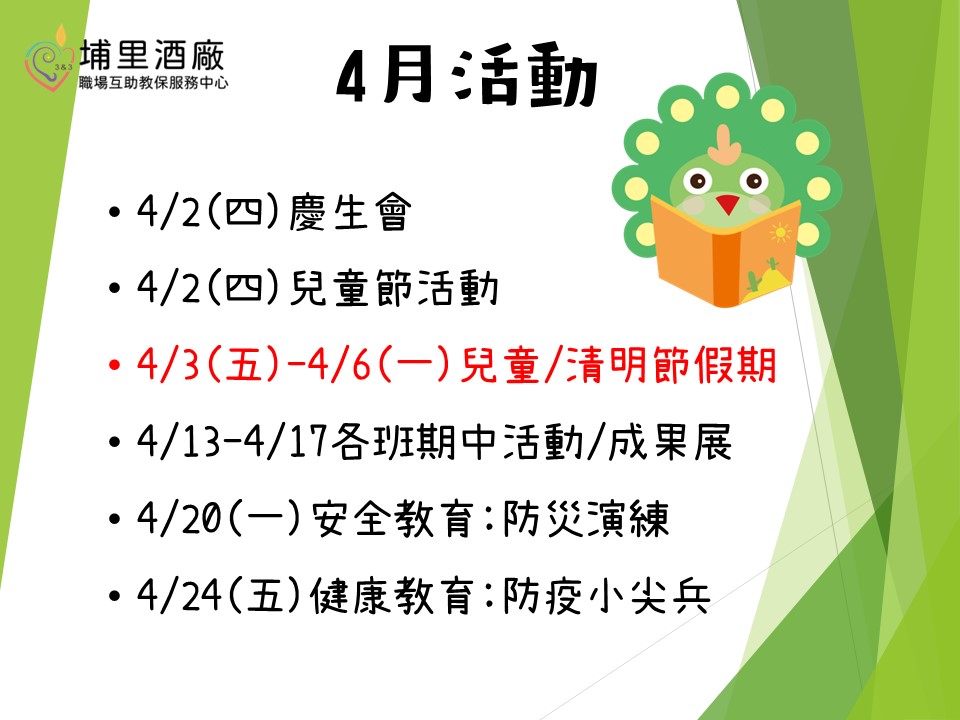 3&3
埔里酒廠
職場互助教保服務中心

4月活動

• 4/2(四)慶生會
• 4/2(四)兒童節活動
• 4/3(五)-4/6(一)兒童/清明節假期
• 4/13-4/17各班期中活動/成果展
• 4/20(一)安全教育:防災演練
• 4/24(五)健康教育:防疫小尖兵